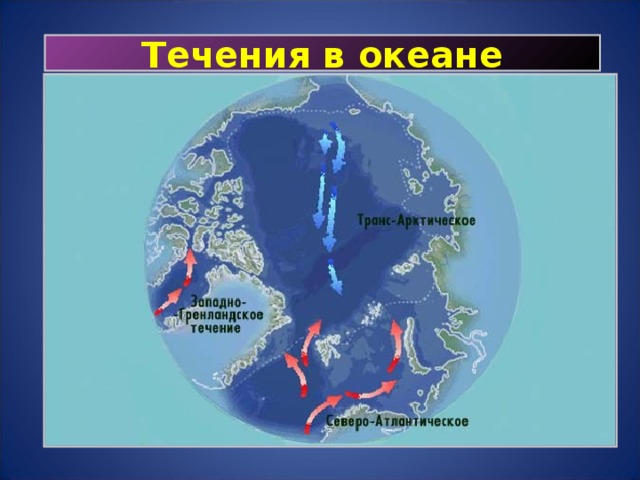 Течения в океане

Транс-Арктическое

Западно-Гренландское течение

Северо-Атлантическое